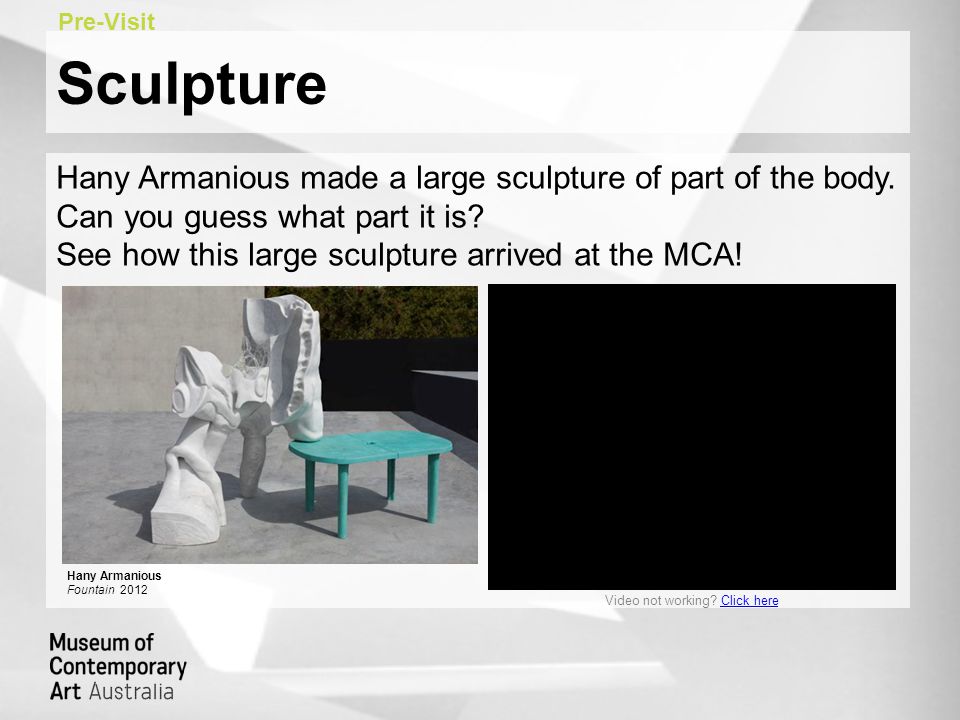 Pre-Visit

Sculpture

Hany Armanious made a large sculpture of part of the body. Can you guess what part it is?
See how this large sculpture arrived at the MCA!

Hany Armanious
Fountain 2012

Video not working? Click here

Museum of
Contemporary
Art Australia